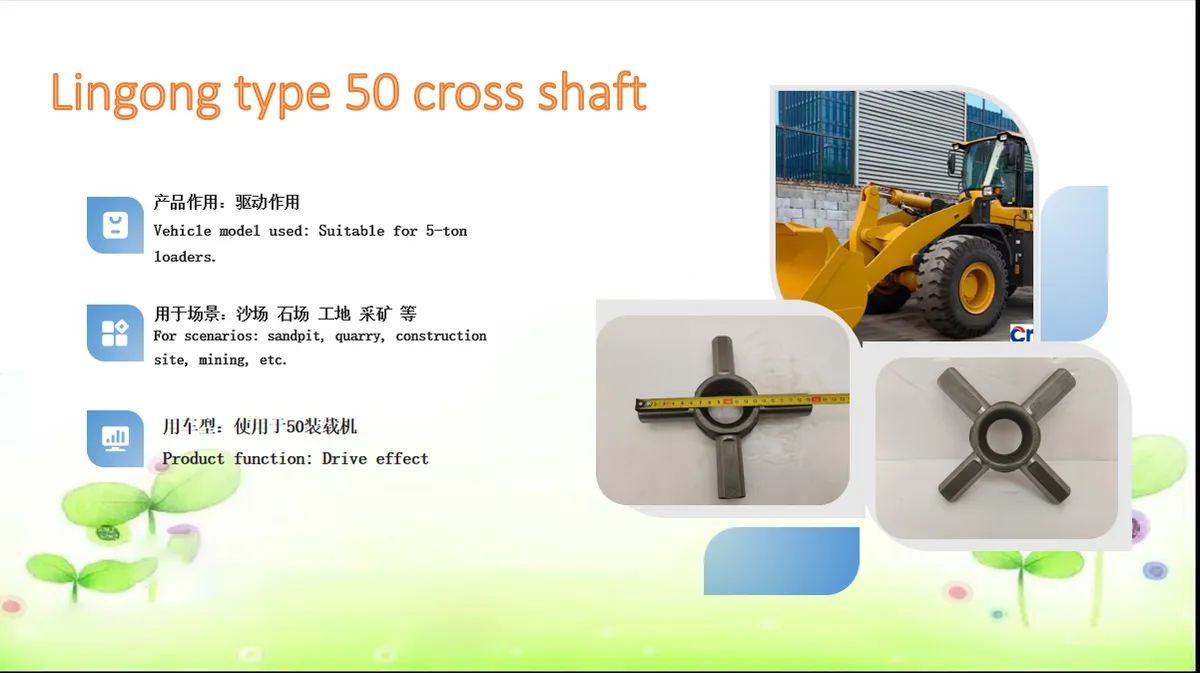 Lingong type 50 cross shaft

产品作用：驱动作用
Vehicle model used: Suitable for 5-ton loaders.

用于场景：沙场 石场 工地 采矿 等
For scenarios: sandpit, quarry, construction site, mining, etc.

用车型：使用于50装载机
Product function: Drive effect

Cr